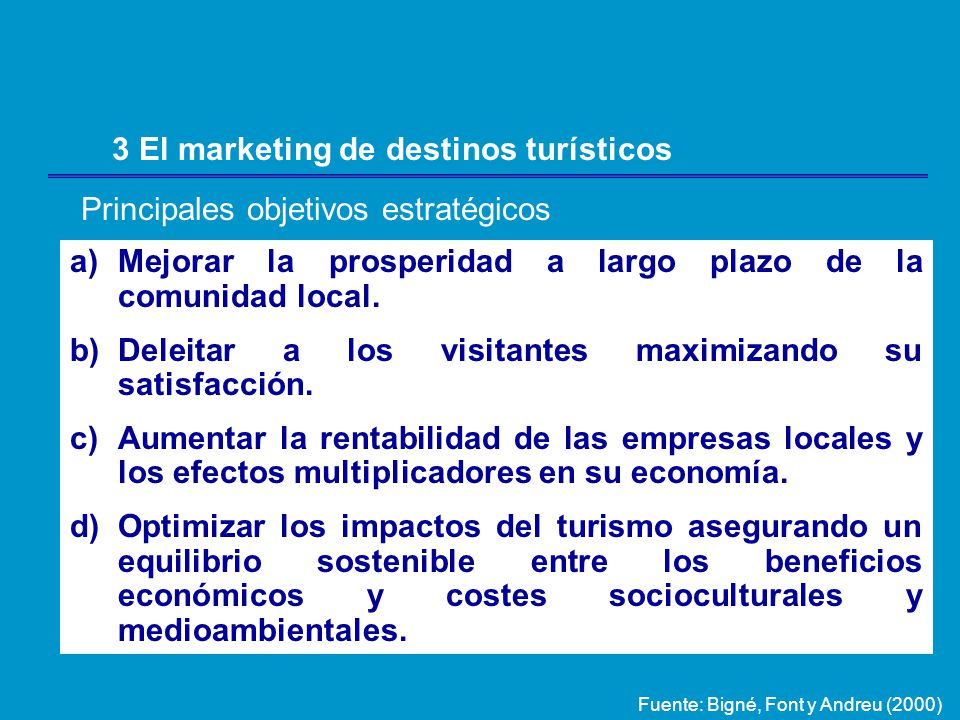 3 El marketing de destinos turísticos

Principales objetivos estratégicos

a) Mejorar la prosperidad a largo plazo de la comunidad local.

b) Deleitar a los visitantes maximizando su satisfacción.

c) Aumentar la rentabilidad de las empresas locales y los efectos multiplicadores en su economía.

d) Optimizar los impactos del turismo asegurando un equilibrio sostenible entre los beneficios económicos y costes socioculturales y medioambientales.

Fuente: Bigné, Font y Andreu (2000)